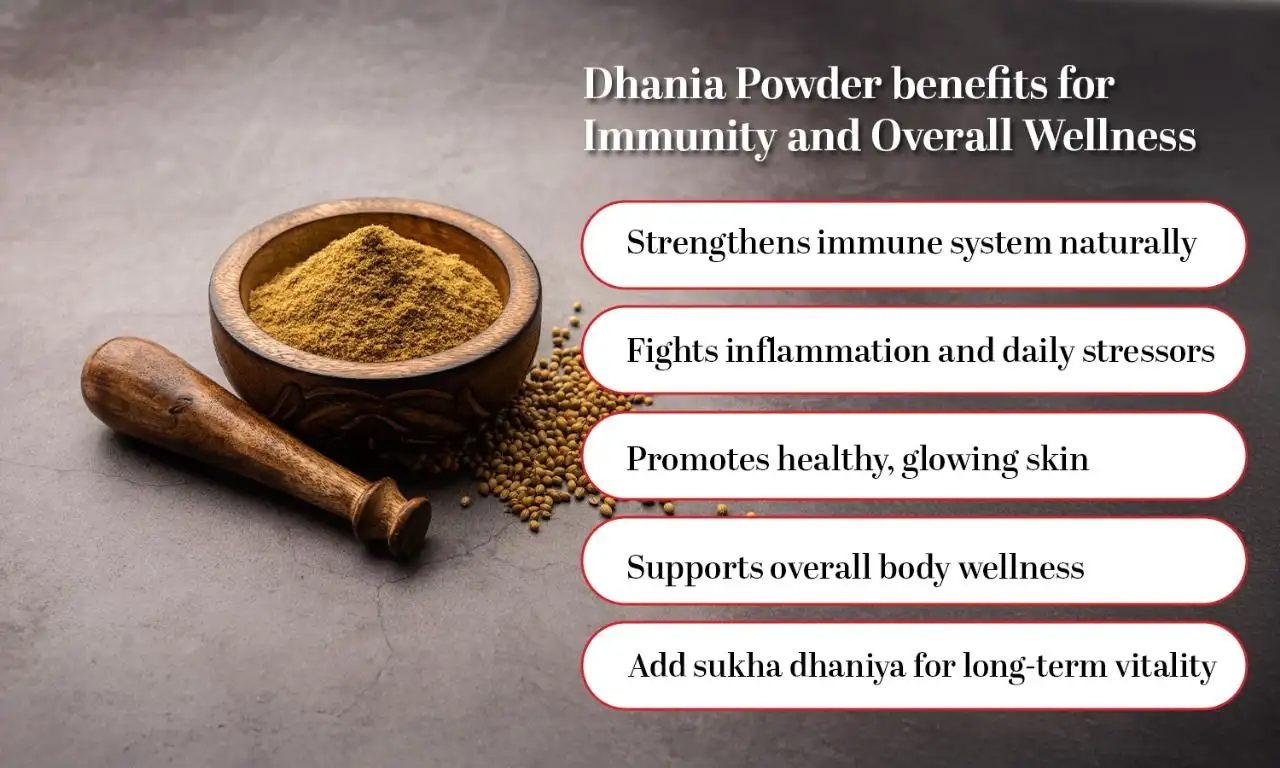 Dhania Powder benefits for Immunity and Overall Wellness

Strengthens immune system naturally

Fights inflammation and daily stressors

Promotes healthy, glowing skin

Supports overall body wellness

Add sukha dhaniya for long-term vitality